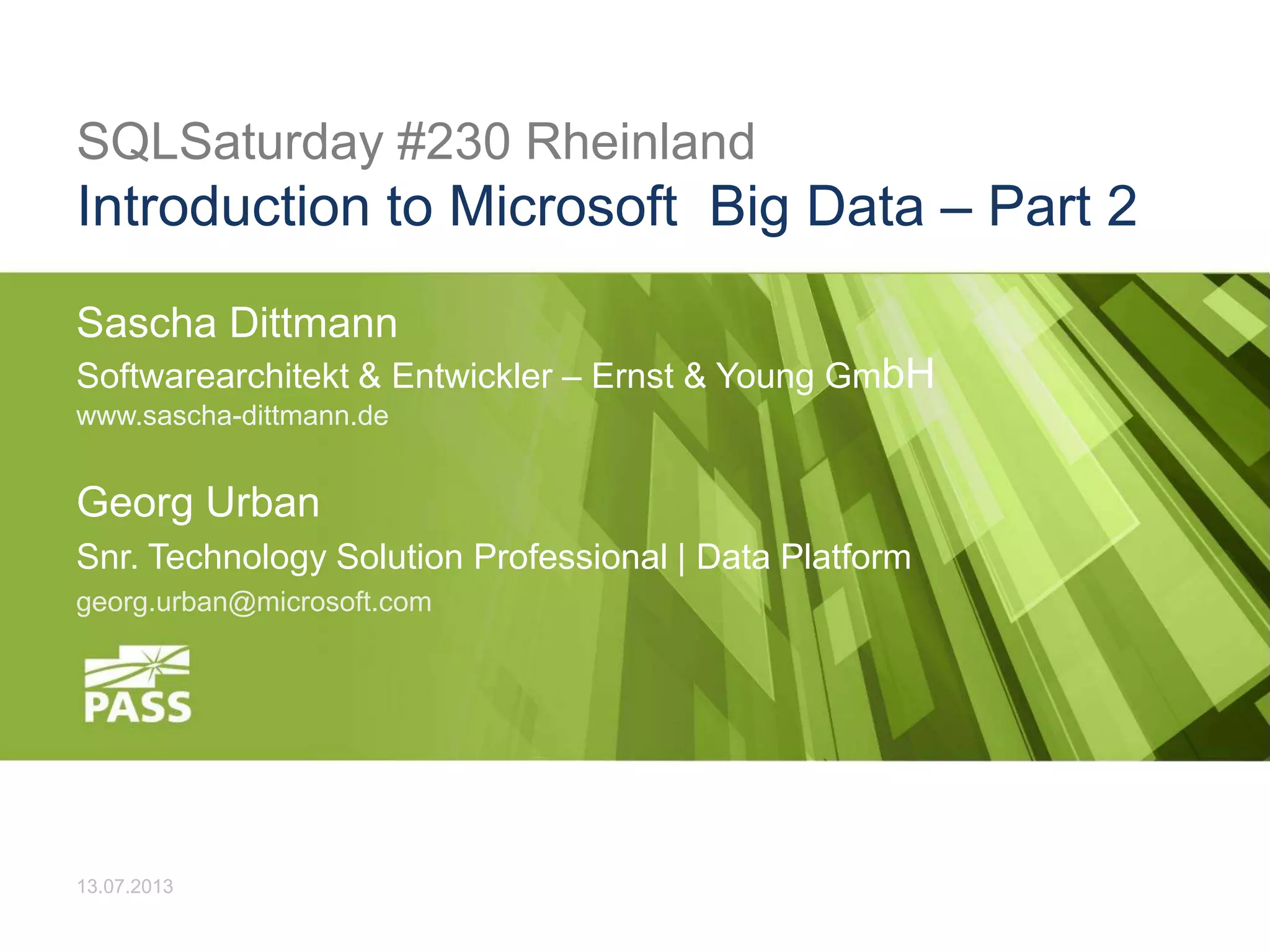 SQLSaturday #230 Rheinland
Introduction to Microsoft  Big Data – Part 2

Sascha Dittmann
Softwarearchitekt & Entwickler – Ernst & Young GmbH
www.sascha-dittmann.de

Georg Urban
Snr. Technology Solution Professional | Data Platform
georg.urban@microsoft.com

PASS

13.07.2013